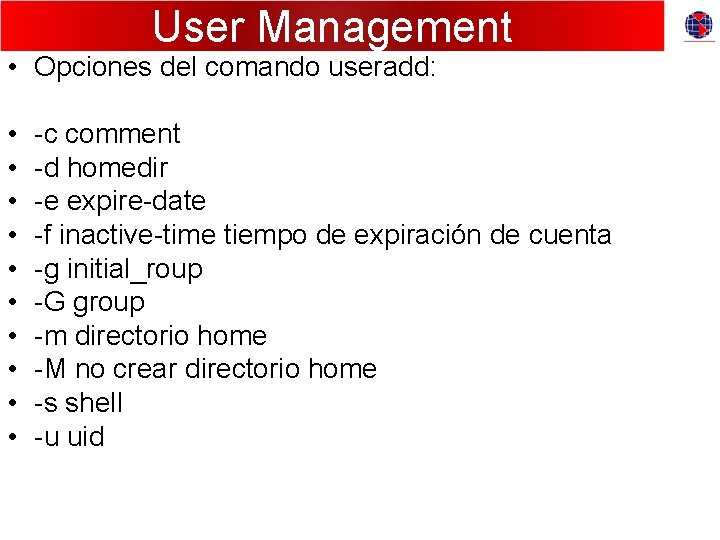 User Management

• Opciones del comando useradd:

• -c comment
• -d homedir
• -e expire-date
• -f inactive-time tiempo de expiración de cuenta
• -g initial_roup
• -G group
• -m directorio home
• -M no crear directorio home
• -s shell
• -u uid